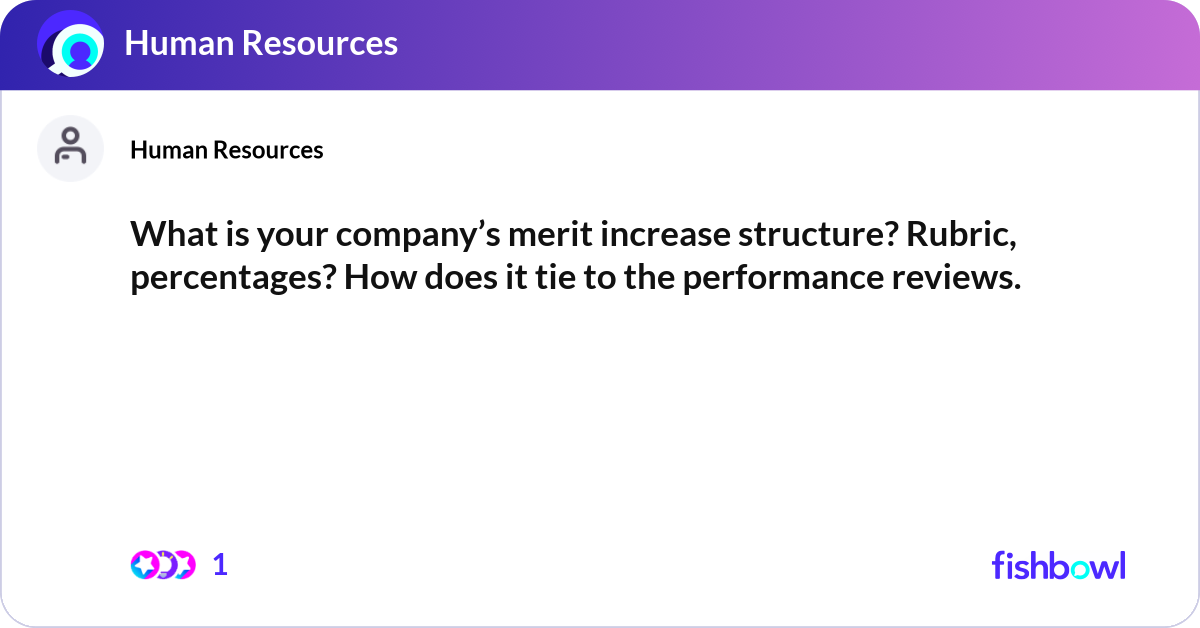 Human Resources

Human Resources

What is your company’s merit increase structure? Rubric, percentages? How does it tie to the performance reviews.

1

fishbowl